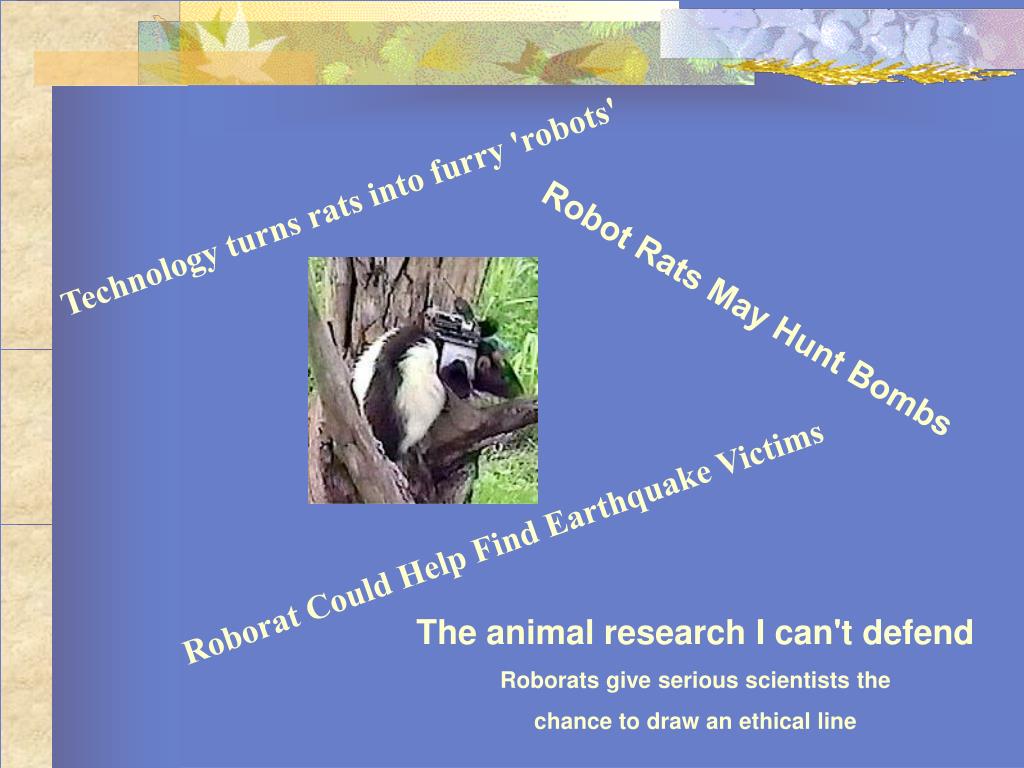 Technology turns rats into furry 'robots'

Robot Rats May Hunt Bombs

Roborat Could Help Find Earthquake Victims

The animal research I can't defend

Roborats give serious scientists the chance to draw an ethical line